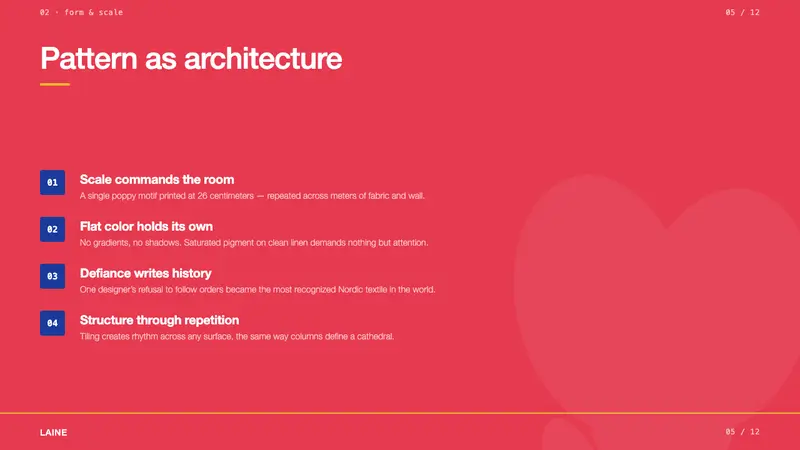 02 · form & scale

05 / 12

Pattern as architecture

01

Scale commands the room

A single poppy motif printed at 26 centimeters — repeated across meters of fabric and wall.

02

Flat color holds its own

No gradients, no shadows. Saturated pigment on clean linen demands nothing but attention.

03

Defiance writes history

One designer's refusal to follow orders became the most recognized Nordic textile in the world.

04

Structure through repetition

Tiling creates rhythm across any surface, the same way columns define a cathedral.

LAINE

05 / 12